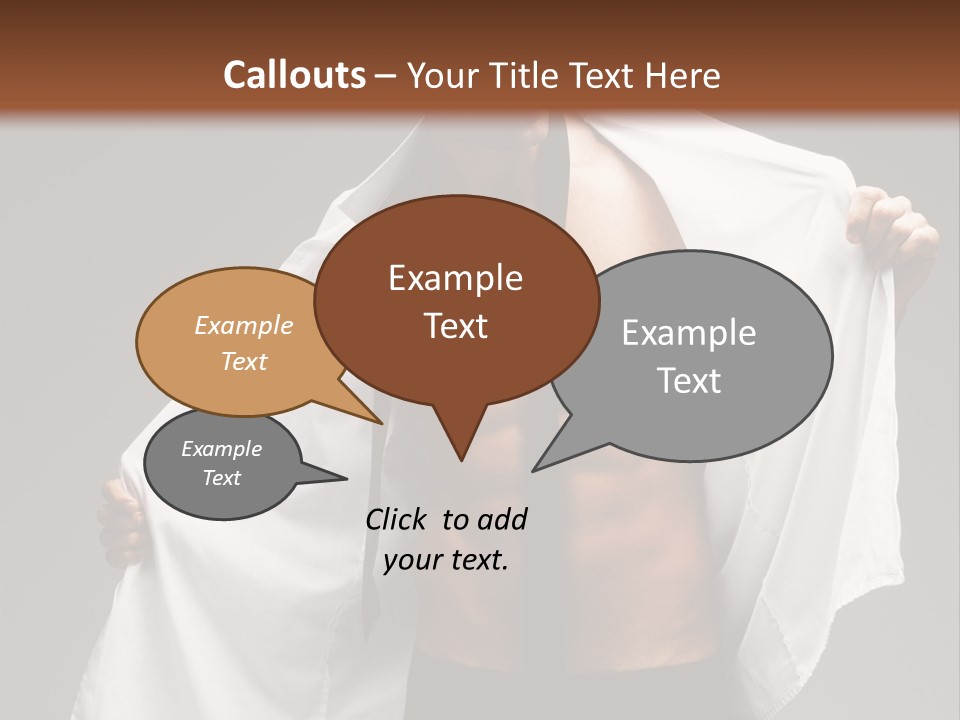 Callouts – Your Title Text Here

Example Text

Example Text

Example Text

Example Text

Click to add your text.